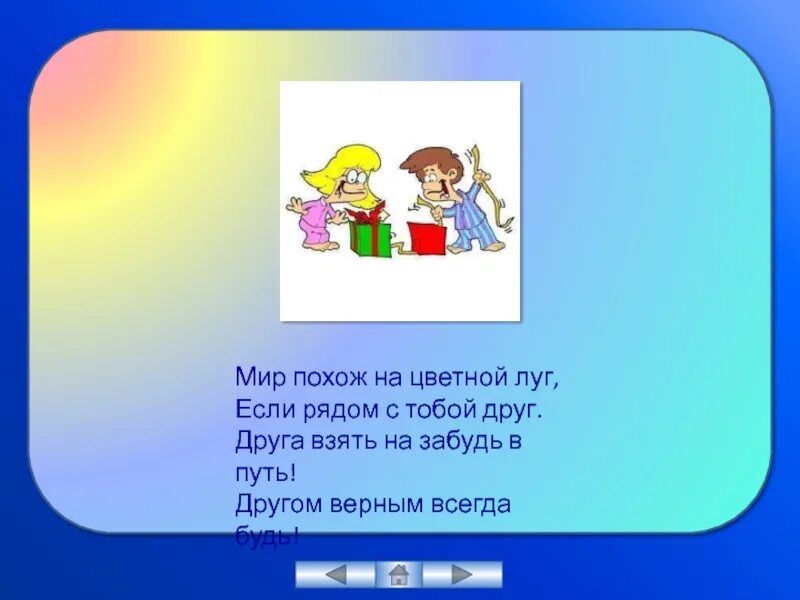 Мир похож на цветной луг,
Если рядом с тобой друг.
Друга взять на забудь в путь!
Другом верным всегда будь!